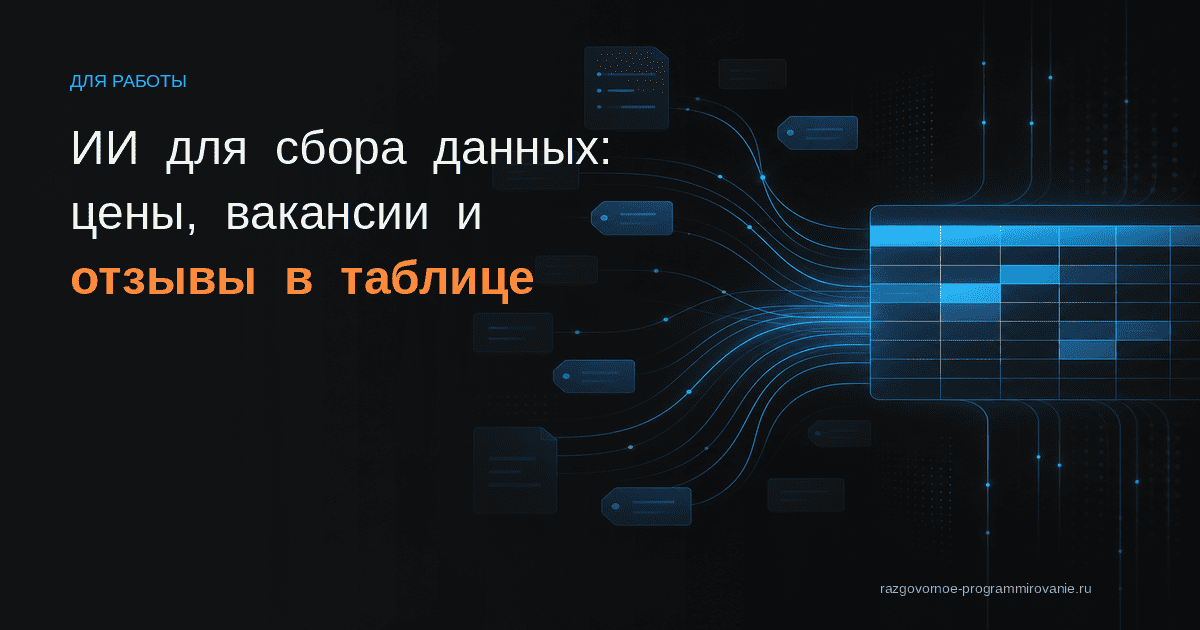 ДЛЯ РАБОТЫ

ИИ для сбора данных: цены, вакансии и отзывы в таблице

razgovornoe-programmirovanie.ru